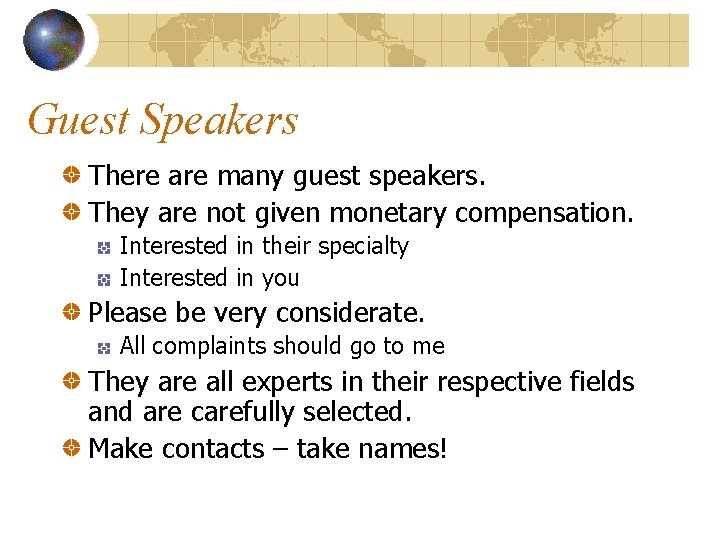 Guest Speakers

There are many guest speakers.

They are not given monetary compensation.

Interested in their specialty

Interested in you

Please be very considerate.

All complaints should go to me

They are all experts in their respective fields and are carefully selected.

Make contacts – take names!